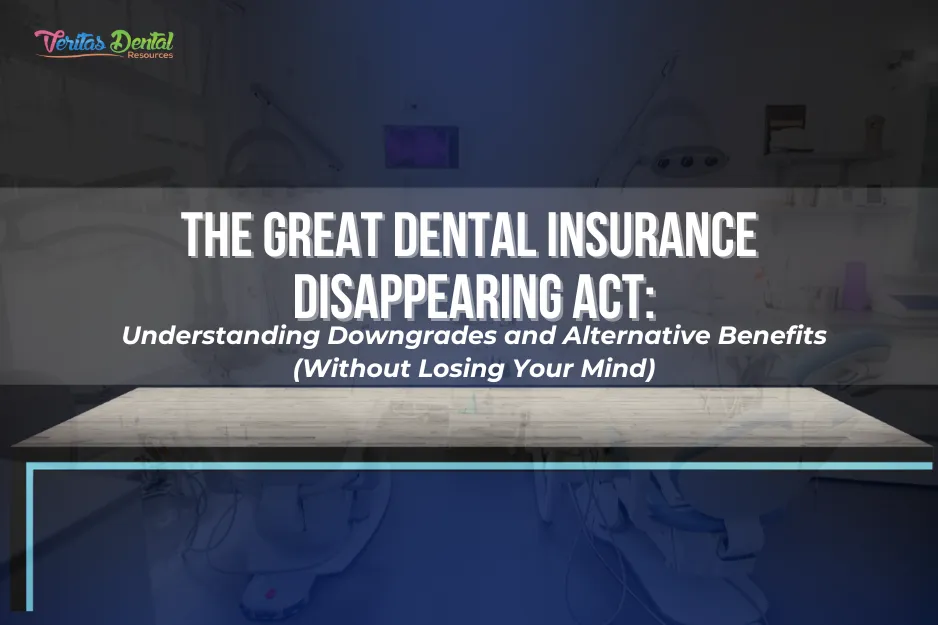 Veritas Dental
Resources

THE GREAT DENTAL INSURANCE DISAPPEARING ACT:

Understanding Downgrades and Alternative Benefits (Without Losing Your Mind)